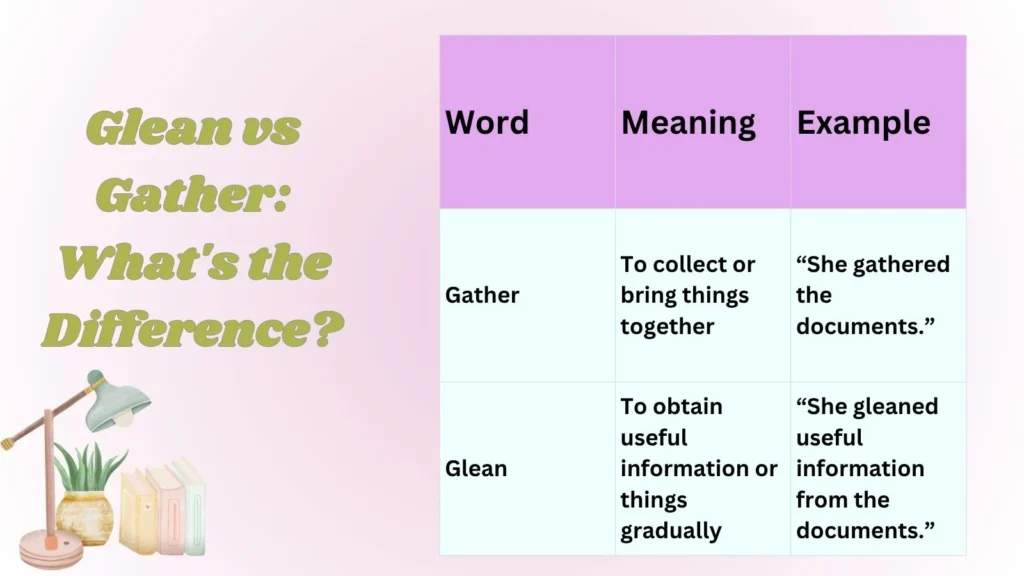 Glean vs Gather: What's the Difference?

| Word | Meaning | Example |
|---|---|---|
| Gather | To collect or bring things together | “She gathered the documents.” |
| Glean | To obtain useful information or things gradually | “She gleaned useful information from the documents.” |